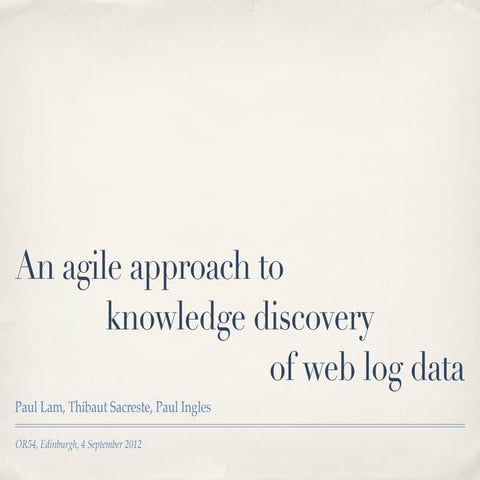 An agile approach to knowledge discovery of web log data

Paul Lam, Thibaut Sacreste, Paul Ingles

OR54, Edinburgh, 4 September 2012